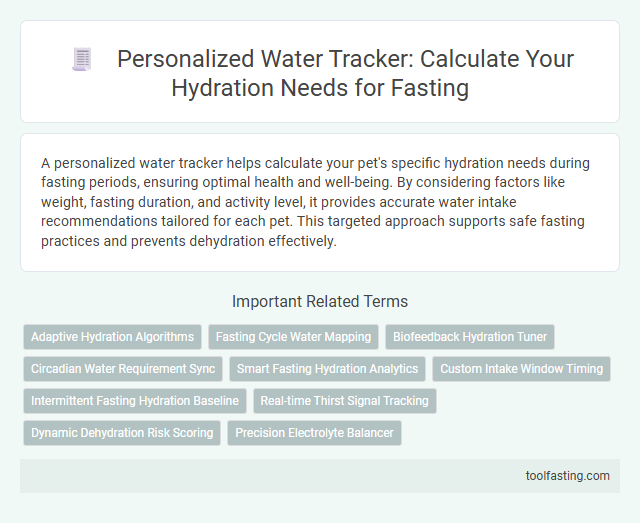 Personalized Water Tracker: Calculate Your Hydration Needs for Fasting

A personalized water tracker helps calculate your pet's specific hydration needs during fasting periods, ensuring optimal health and well-being. By considering factors like weight, fasting duration, and activity level, it provides accurate water intake recommendations tailored for each pet. This targeted approach supports safe fasting practices and prevents dehydration effectively.

Important Related Terms

Adaptive Hydration Algorithms
Fasting Cycle Water Mapping
Biofeedback Hydration Tuner
Circadian Water Requirement Sync
Smart Fasting Hydration Analytics
Custom Intake Window Timing
Intermittent Fasting Hydration Baseline
Real-time Thirst Signal Tracking
Dynamic Dehydration Risk Scoring
Precision Electrolyte Balancer

toolfasting.com